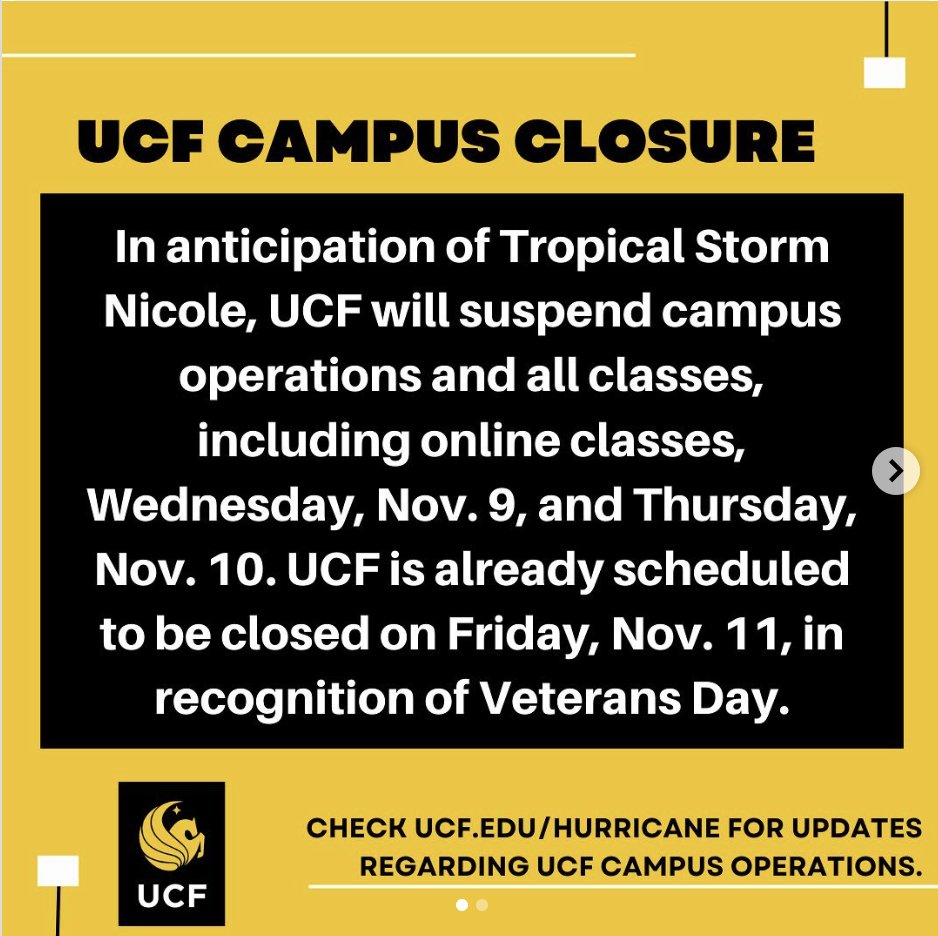 UCF CAMPUS CLOSURE

In anticipation of Tropical Storm Nicole, UCF will suspend campus operations and all classes, including online classes, Wednesday, Nov. 9, and Thursday, Nov. 10. UCF is already scheduled to be closed on Friday, Nov. 11, in recognition of Veterans Day.

UCF

CHECK UCF.EDU/HURRICANE FOR UPDATES REGARDING UCF CAMPUS OPERATIONS.